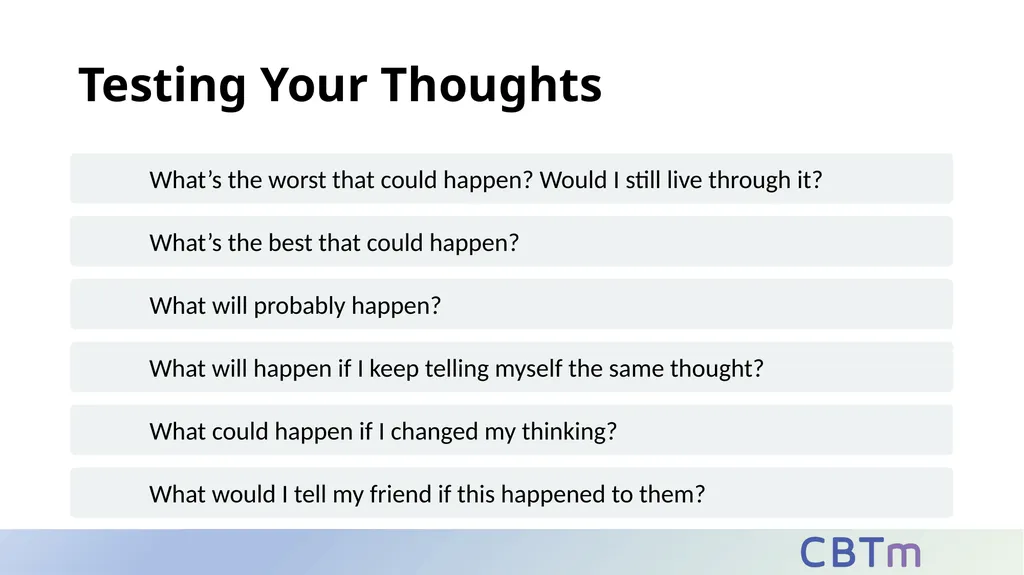 Testing Your Thoughts

What’s the worst that could happen? Would I still live through it?

What’s the best that could happen?

What will probably happen?

What will happen if I keep telling myself the same thought?

What could happen if I changed my thinking?

What would I tell my friend if this happened to them?

CBTm